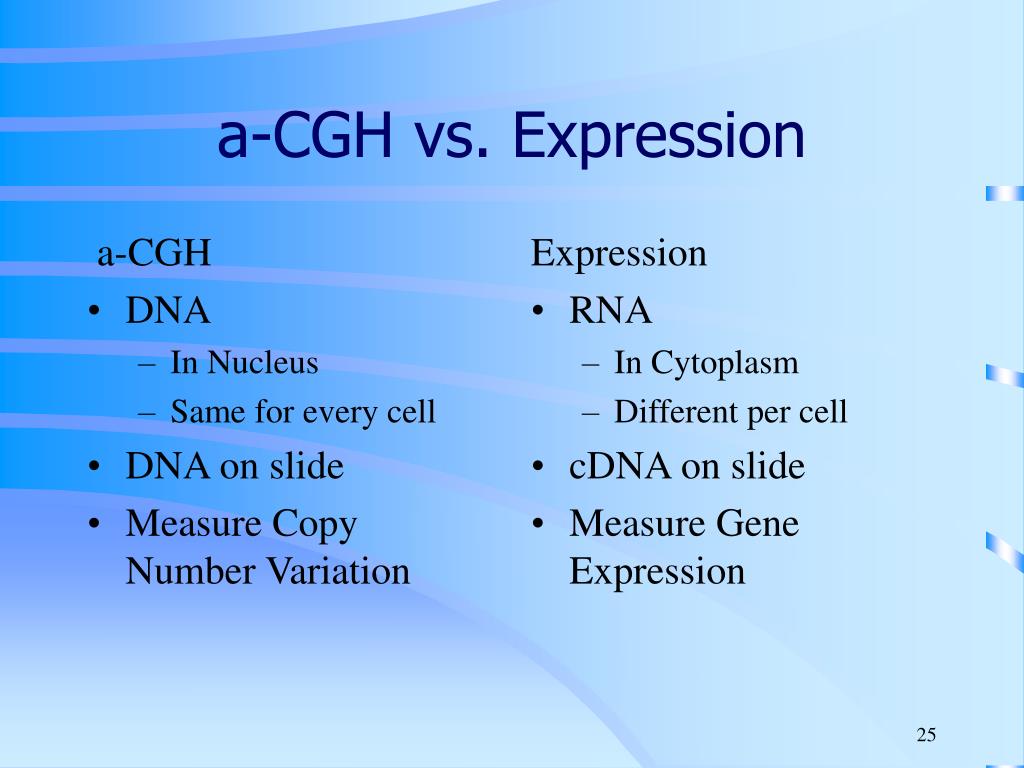 a-CGH vs. Expression

a-CGH

• DNA
– In Nucleus
– Same for every cell
• DNA on slide
• Measure Copy Number Variation

Expression

• RNA
– In Cytoplasm
– Different per cell
• cDNA on slide
• Measure Gene Expression

25